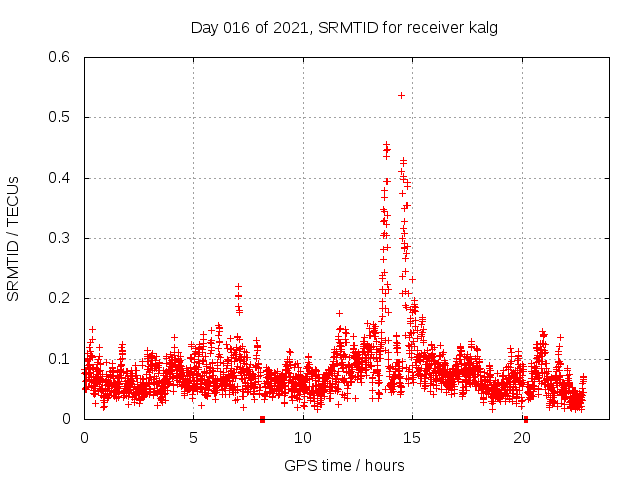 Day 016 of 2021, SRMTID for receiver kalg

SRMTID / TECUs

0.6
0.5
0.4
0.3
0.2
0.1
0

0
5
10
15
20

GPS time / hours